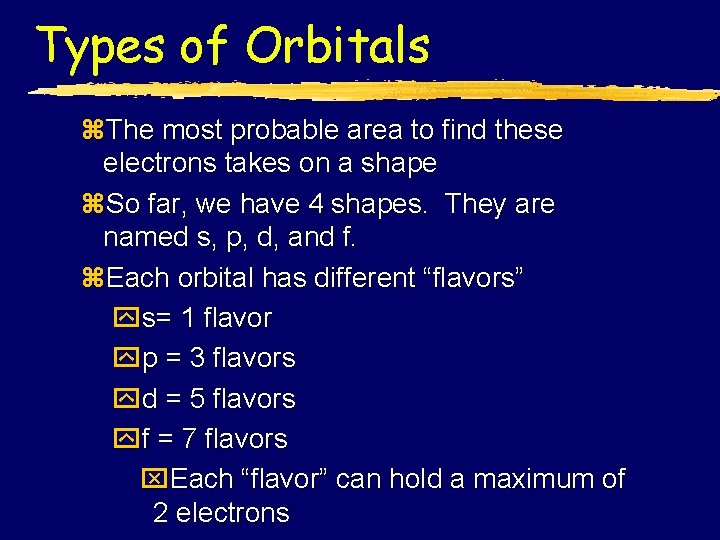 Types of Orbitals

The most probable area to find these electrons takes on a shape

So far, we have 4 shapes. They are named s, p, d, and f.

Each orbital has different “flavors”

s= 1 flavor

p = 3 flavors

d = 5 flavors

f = 7 flavors

Each “flavor” can hold a maximum of 2 electrons